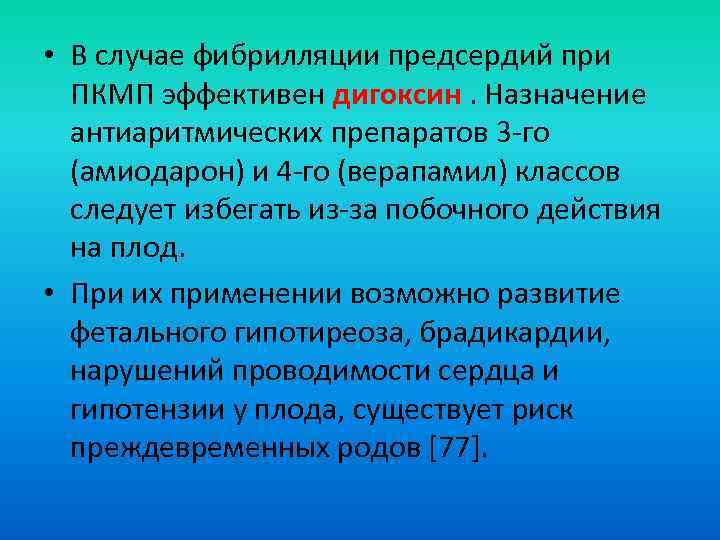 • В случае фибрилляции предсердий при ПКМП эффективен дигоксин . Назначение антиаритмических препаратов 3-го (амиодарон) и 4-го (верапамил) классов следует избегать из-за побочного действия на плод.

• При их применении возможно развитие фетального гипотиреоза, брадикардии, нарушений проводимости сердца и гипотензии у плода, существует риск преждевременных родов [77].